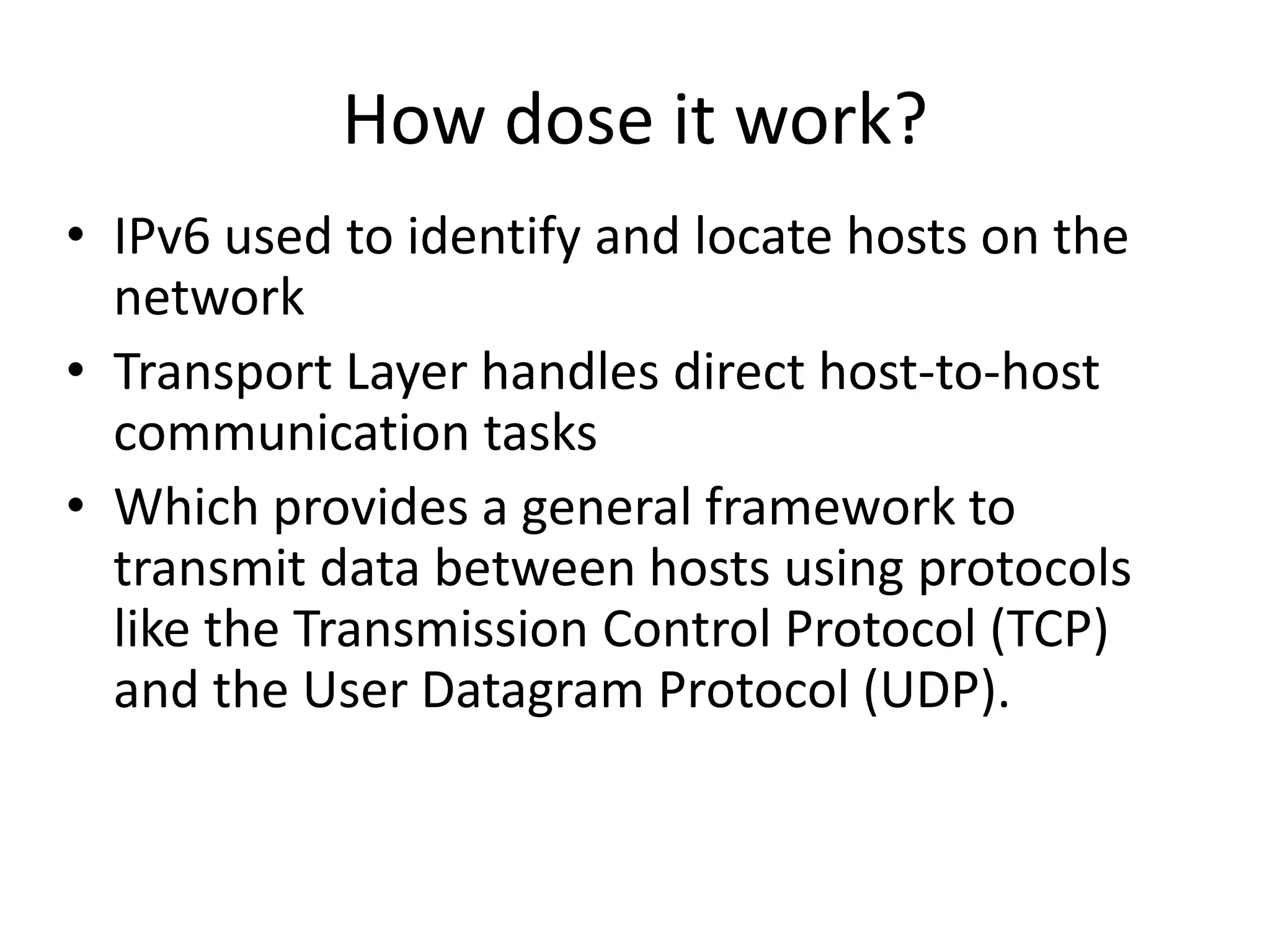 How dose it work?

• IPv6 used to identify and locate hosts on the network

• Transport Layer handles direct host-to-host communication tasks

• Which provides a general framework to transmit data between hosts using protocols like the Transmission Control Protocol (TCP) and the User Datagram Protocol (UDP).